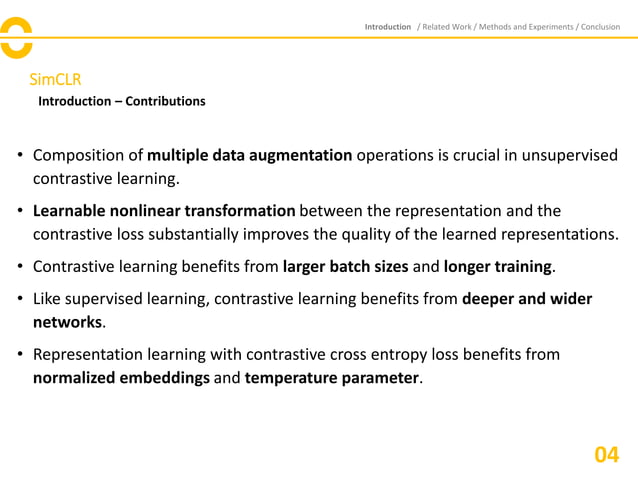 Introduction / Related Work / Methods and Experiments / Conclusion

SimCLR
Introduction – Contributions

• Composition of multiple data augmentation operations is crucial in unsupervised contrastive learning.

• Learnable nonlinear transformation between the representation and the contrastive loss substantially improves the quality of the learned representations.

• Contrastive learning benefits from larger batch sizes and longer training.

• Like supervised learning, contrastive learning benefits from deeper and wider networks.

• Representation learning with contrastive cross entropy loss benefits from normalized embeddings and temperature parameter.

04